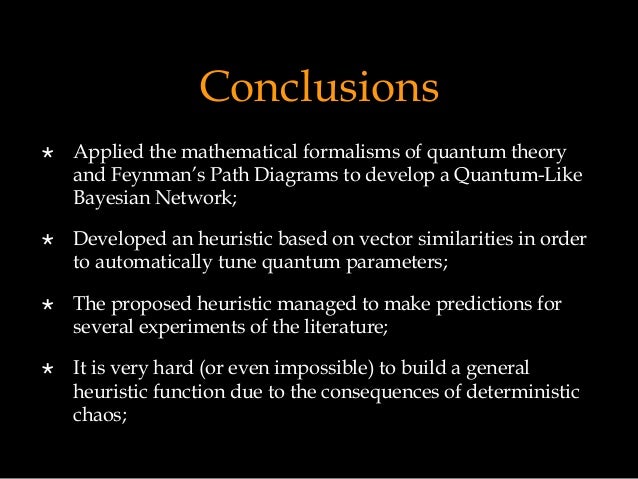 Conclusions

★ Applied the mathematical formalisms of quantum theory and Feynman's Path Diagrams to develop a Quantum-Like Bayesian Network;

★ Developed an heuristic based on vector similarities in order to automatically tune quantum parameters;

★ The proposed heuristic managed to make predictions for several experiments of the literature;

★ It is very hard (or even impossible) to build a general heuristic function due to the consequences of deterministic chaos;